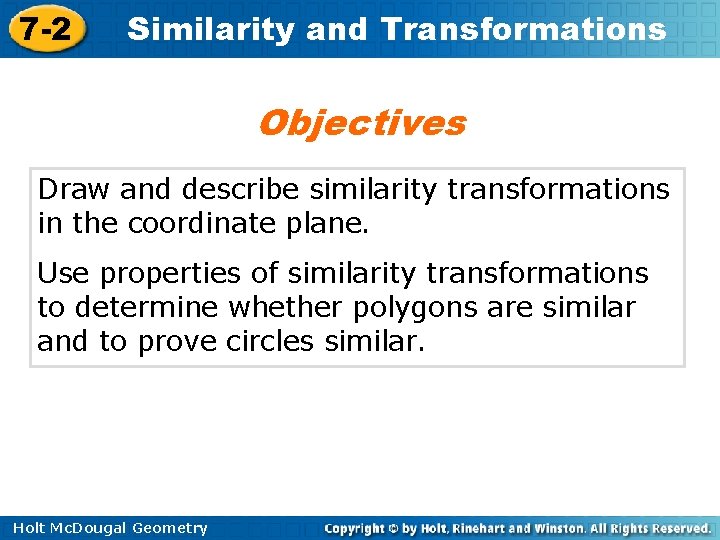 7-2 Similarity and Transformations

Objectives

Draw and describe similarity transformations in the coordinate plane.

Use properties of similarity transformations to determine whether polygons are similar and to prove circles similar.

Holt McDougal Geometry

Copyright © by Holt, Rinehart and Winston. All Rights Reserved.